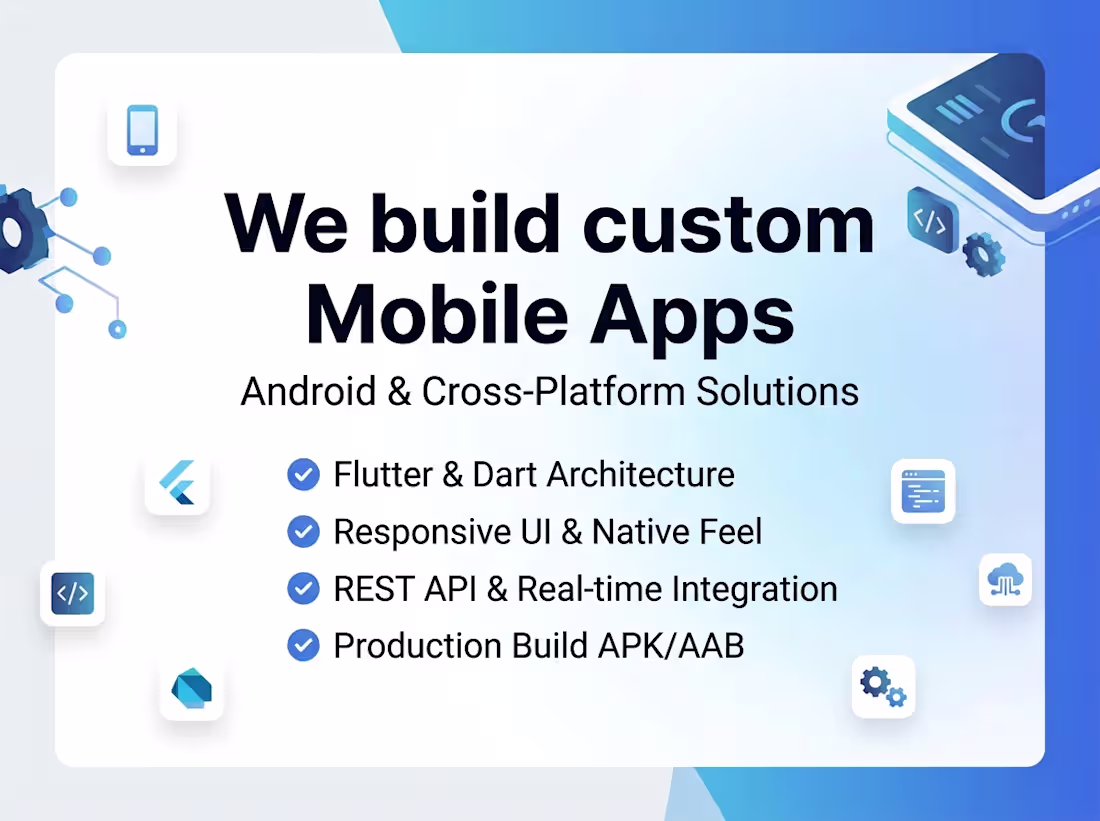 We build custom Mobile Apps

Android & Cross-Platform Solutions

Flutter & Dart Architecture
Responsive UI & Native Feel
REST API & Real-time Integration
Production Build APK/AAB